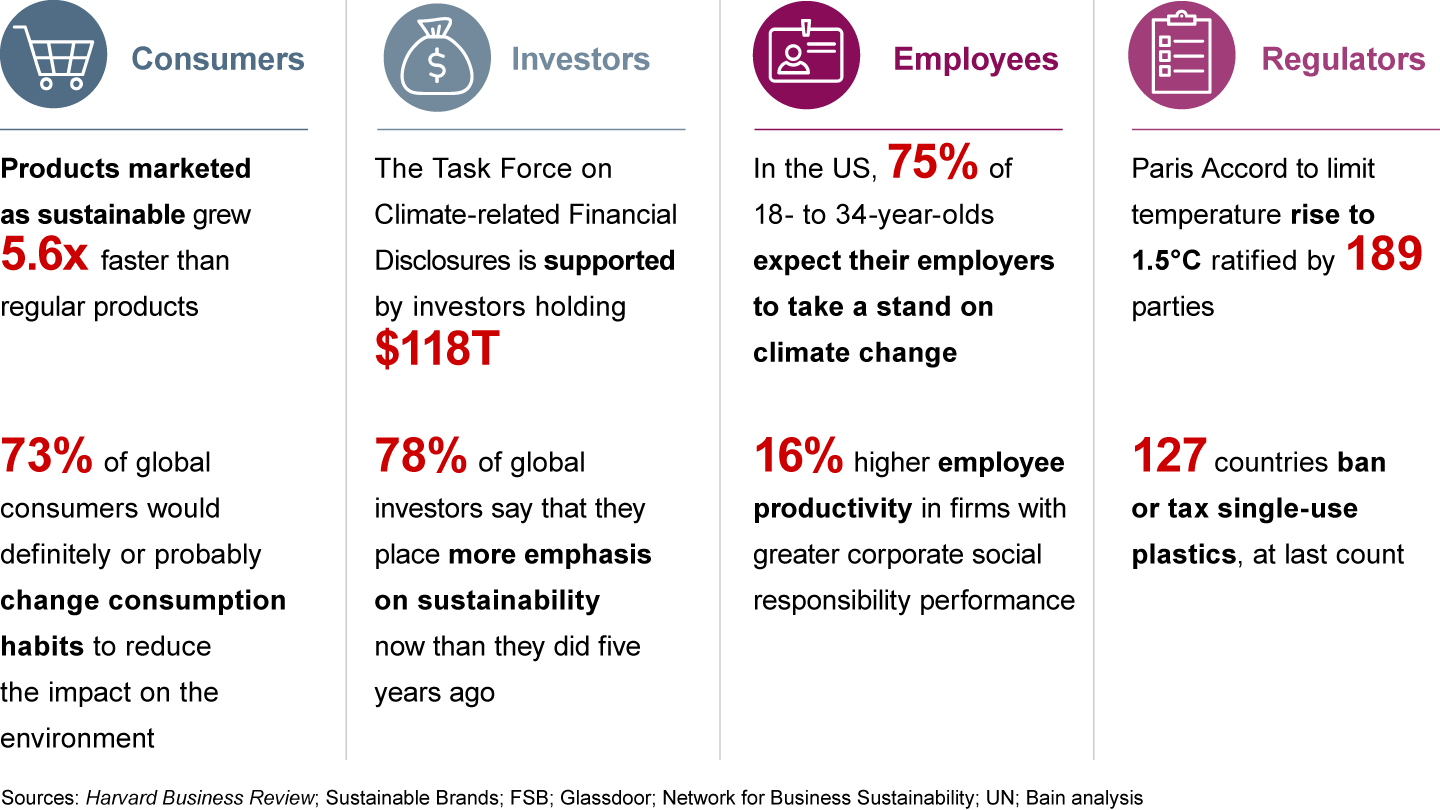 Consumers

Products marketed as sustainable grew 5.6x faster than regular products

73% of global consumers would definitely or probably change consumption habits to reduce the impact on the environment

Investors

The Task Force on Climate-related Financial Disclosures is supported by investors holding $118T

78% of global investors say that they place more emphasis on sustainability now than they did five years ago

Employees

In the US, 75% of 18- to 34-year-olds expect their employers to take a stand on climate change

16% higher employee productivity in firms with greater corporate social responsibility performance

Regulators

Paris Accord to limit temperature rise to 1.5°C ratified by 189 parties

127 countries ban or tax single-use plastics, at last count

Sources: Harvard Business Review; Sustainable Brands; FSB; Glassdoor; Network for Business Sustainability; UN; Bain analysis